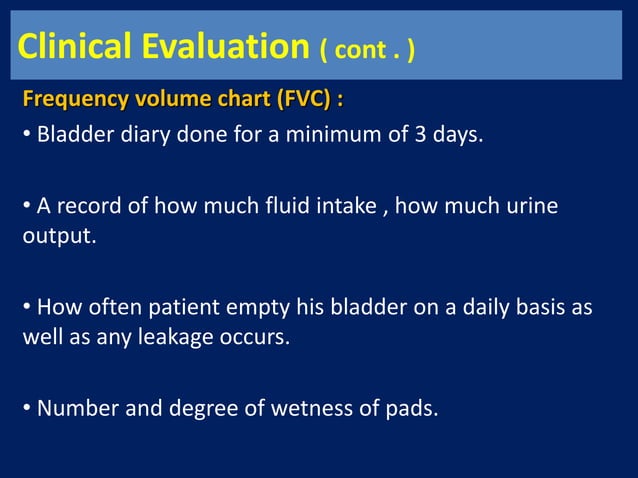 Clinical Evaluation ( cont . )

Frequency volume chart (FVC) :

• Bladder diary done for a minimum of 3 days.

• A record of how much fluid intake , how much urine output.

• How often patient empty his bladder on a daily basis as well as any leakage occurs.

• Number and degree of wetness of pads.